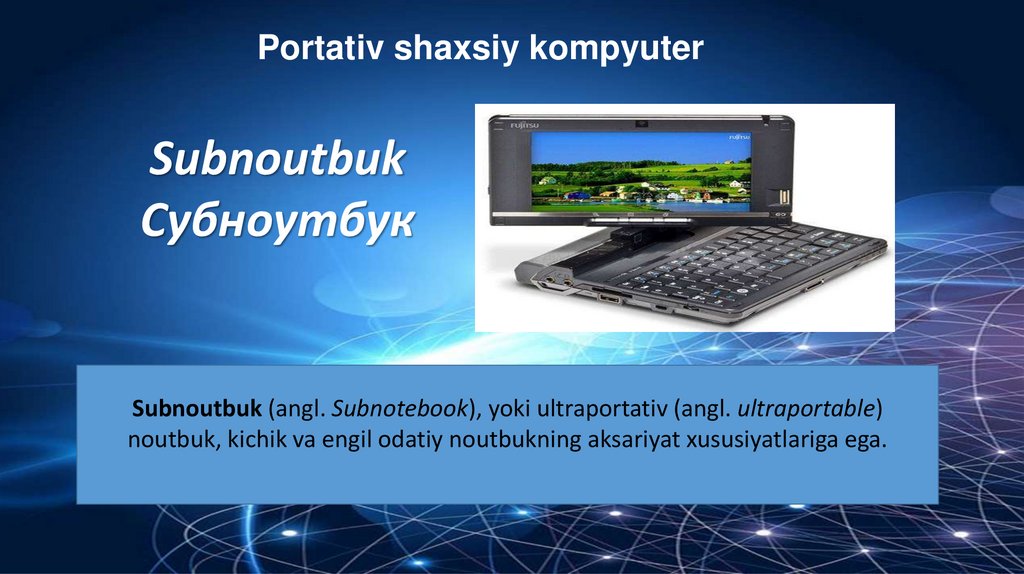 Portativ shaxsiy kompyuter

Subnoutbuk
Субноутбук

FUJITSU

Subnoutbuk (angl. Subnotebook), yoki ultraportativ (angl. ultraportable) noutbuk, kichik va engil odatiy noutbukning aksariyat xususiyatlariga ega.